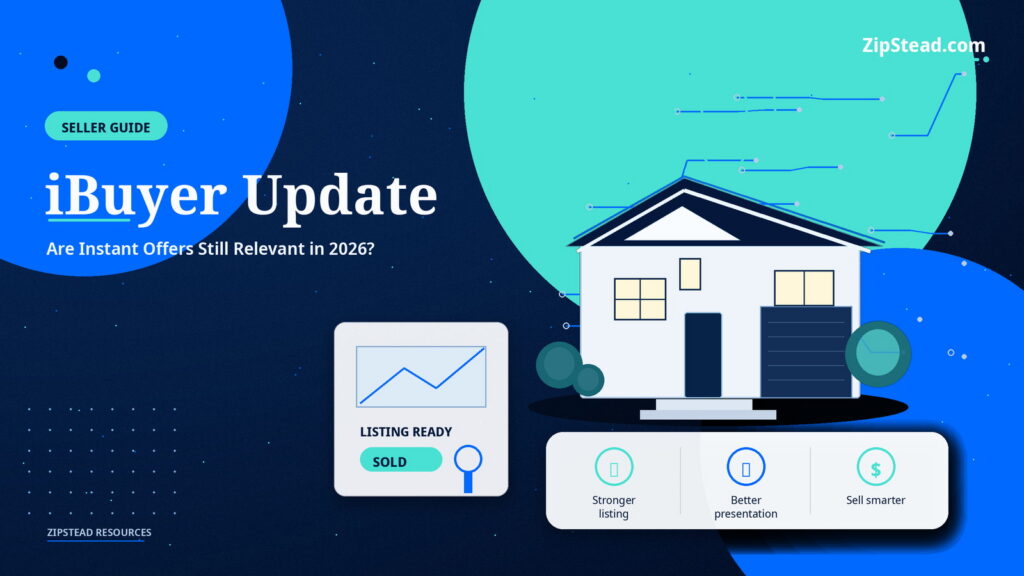 ZipStead.com

SELLER GUIDE

iBuyer Update

Are Instant Offers Still Relevant in 2026?

LISTING READY

SOLD

Stronger listing

Better presentation

$

Sell smarter

ZIPSTEAD RESOURCES